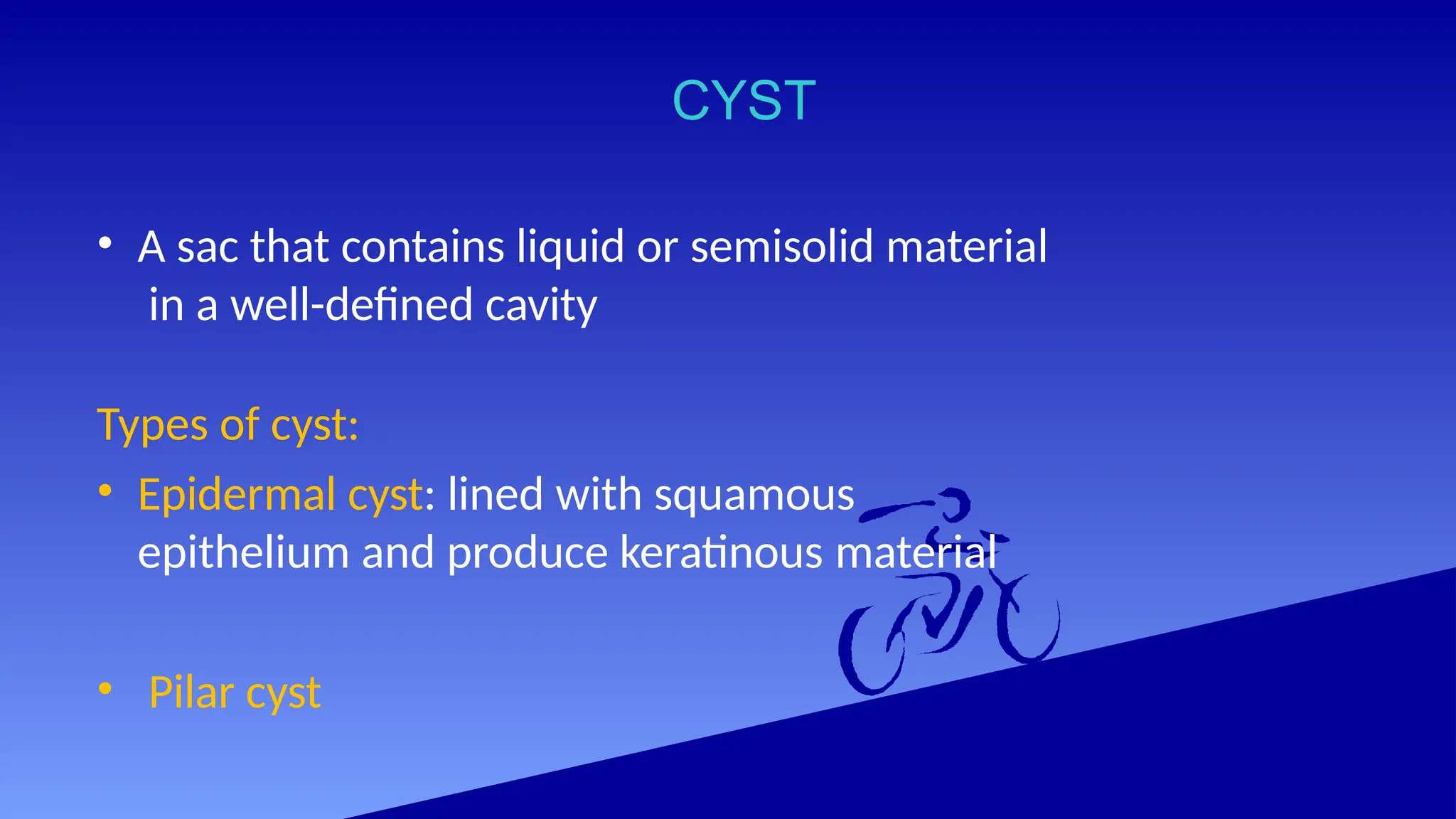 CYST

• A sac that contains liquid or semisolid material in a well-defined cavity

Types of cyst:

• Epidermal cyst: lined with squamous epithelium and produce keratinous material

• Pilar cyst